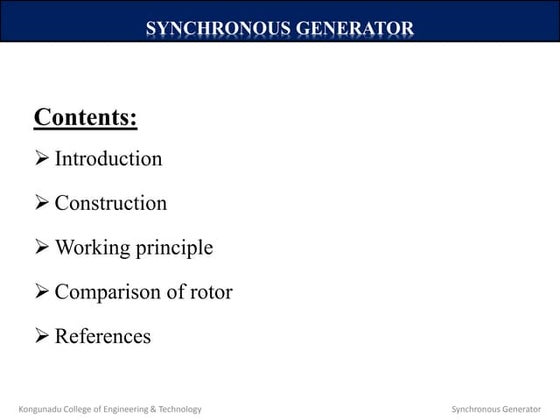 SYNCHRONOUS GENERATOR

Contents:

➢ Introduction

➢ Construction

➢ Working principle

➢ Comparison of rotor

➢ References

Kongunadu College of Engineering & Technology

Synchronous Generator